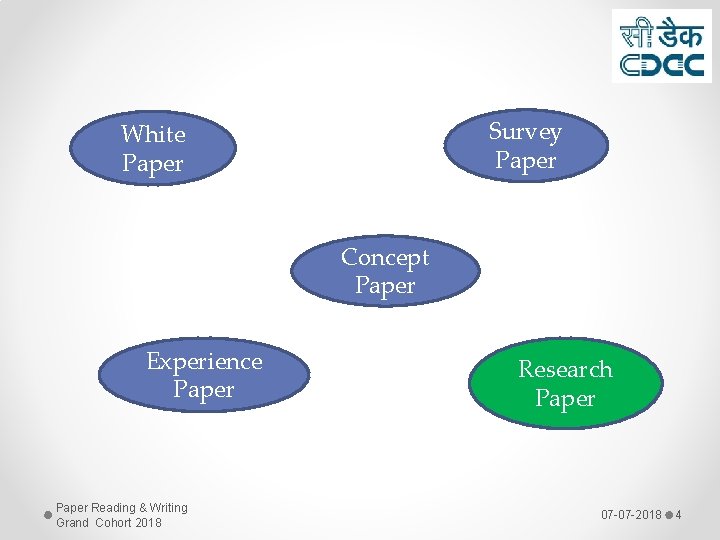 सी डैक
CDAC

White Paper

Survey Paper

Concept Paper

Experience Paper

Research Paper

Paper Reading & Writing
Grand Cohort 2018

07-07-2018 4